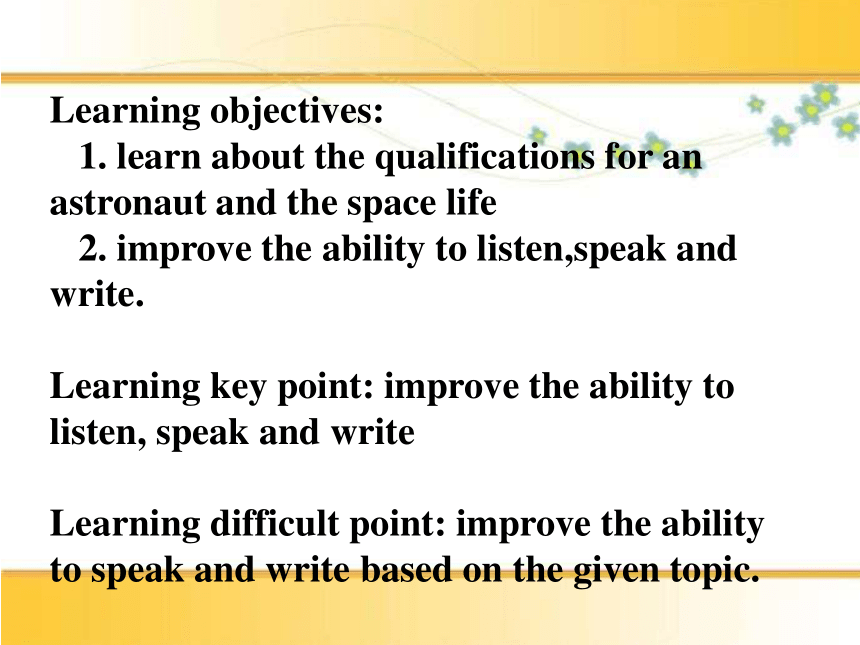 Learning objectives:

1. learn about the qualifications for an astronaut and the space life

2. improve the ability to listen,speak and write.

Learning key point: improve the ability to listen, speak and write

Learning difficult point: improve the ability to speak and write based on the given topic.